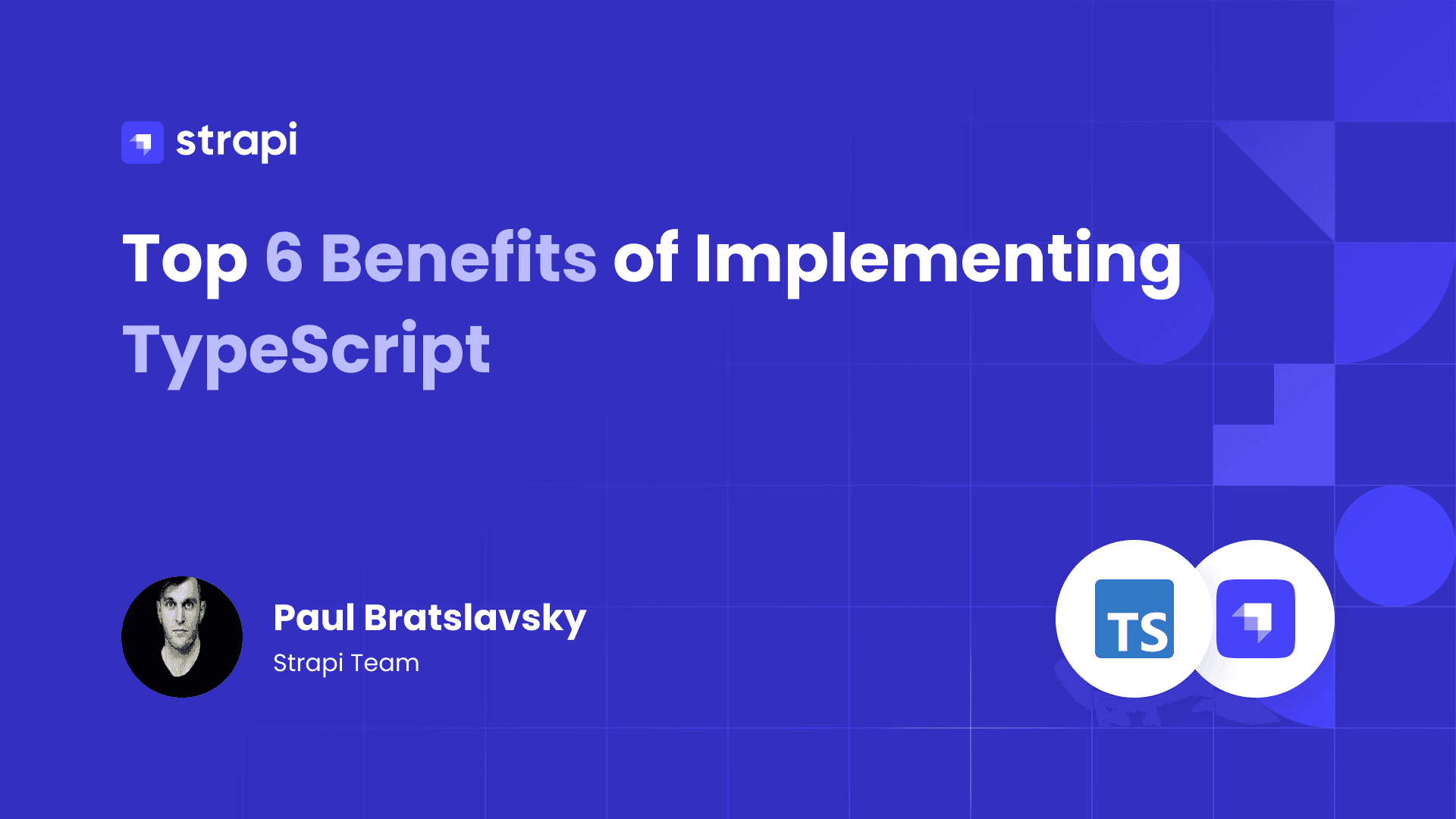 strapi

Top 6 Benefits of Implementing TypeScript

Paul Bratslavsky
Strapi Team

TS